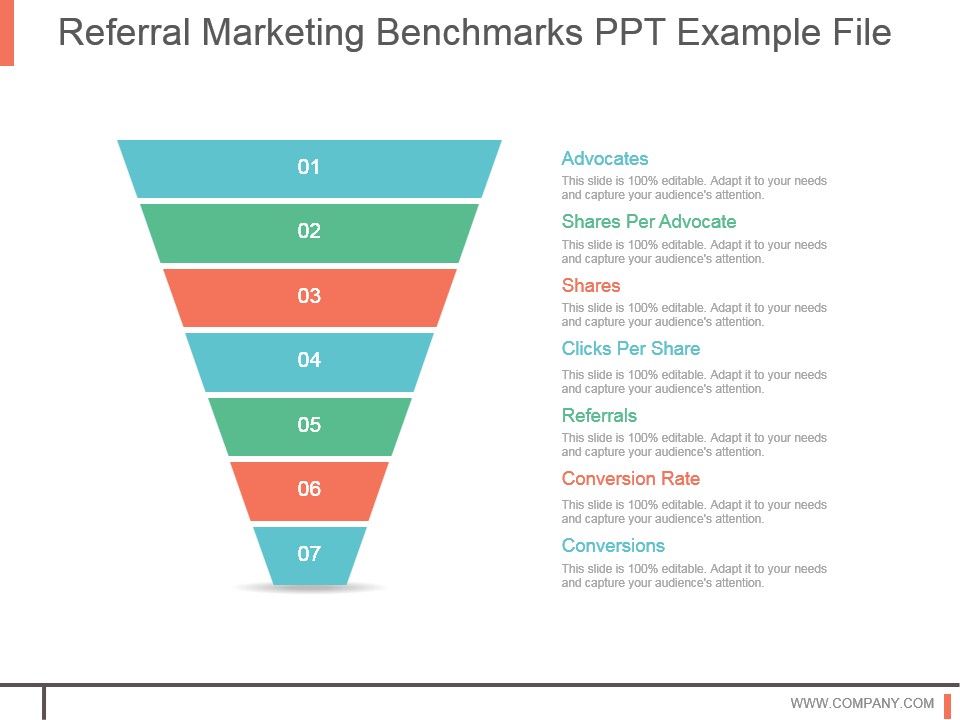 Referral Marketing Benchmarks PPT Example File

01

02

03

04

05

06

07

Advocates
This slide is 100% editable. Adapt it to your needs and capture your audience's attention.

Shares Per Advocate
This slide is 100% editable. Adapt it to your needs and capture your audience's attention.

Shares
This slide is 100% editable. Adapt it to your needs and capture your audience's attention.

Clicks Per Share
This slide is 100% editable. Adapt it to your needs and capture your audience's attention.

Referrals
This slide is 100% editable. Adapt it to your needs and capture your audience's attention.

Conversion Rate
This slide is 100% editable. Adapt it to your needs and capture your audience's attention.

Conversions
This slide is 100% editable. Adapt it to your needs and capture your audience's attention.

WWW.COMPANY.COM